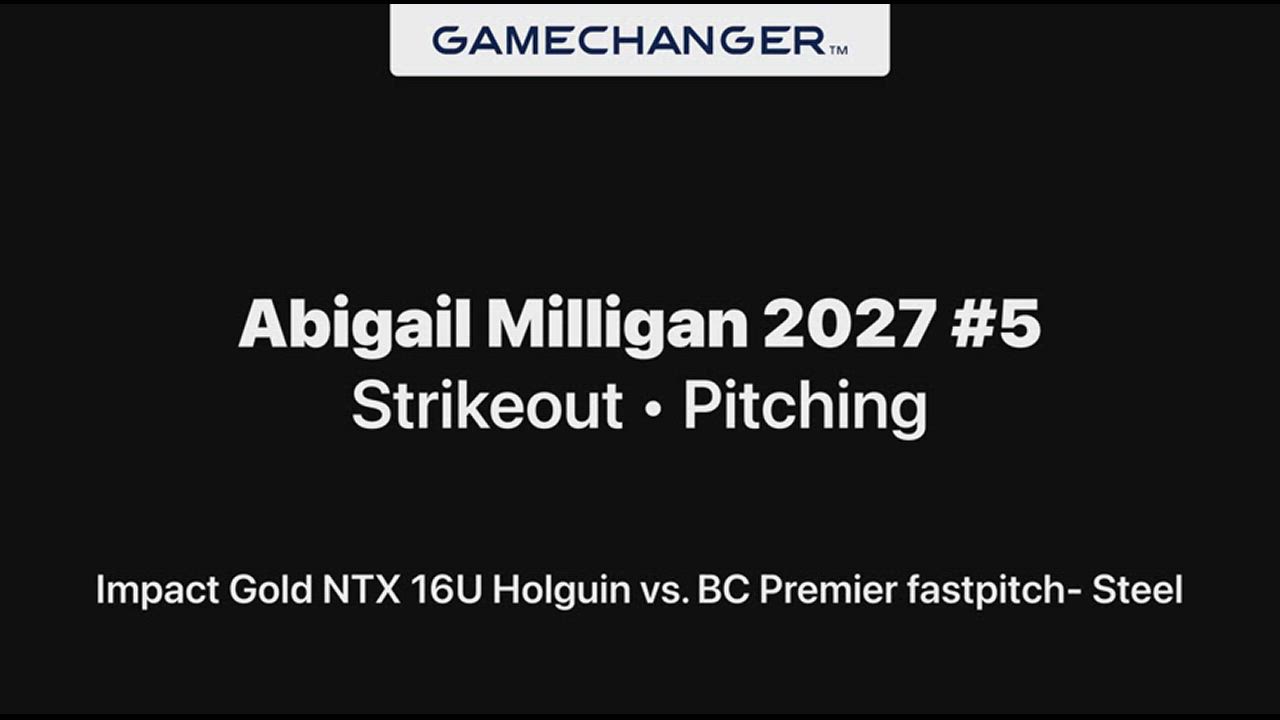 GAMECHANGER™

Abigail Milligan 2027 #5
Strikeout • Pitching

Impact Gold NTX 16U Holguin vs. BC Premier fastpitch- Steel